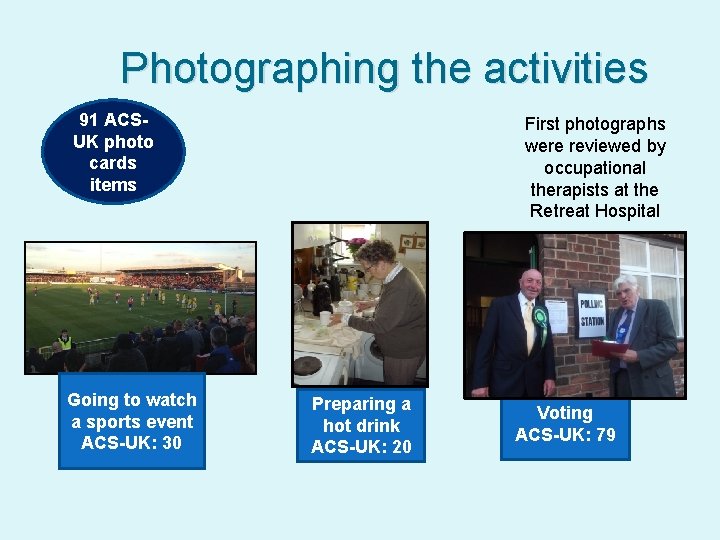 Photographing the activities

91 ACS-UK photo cards items

First photographs were reviewed by occupational therapists at the Retreat Hospital

POLLING STATION

Going to watch a sports event ACS-UK: 30

Preparing a hot drink ACS-UK: 20

Voting ACS-UK: 79